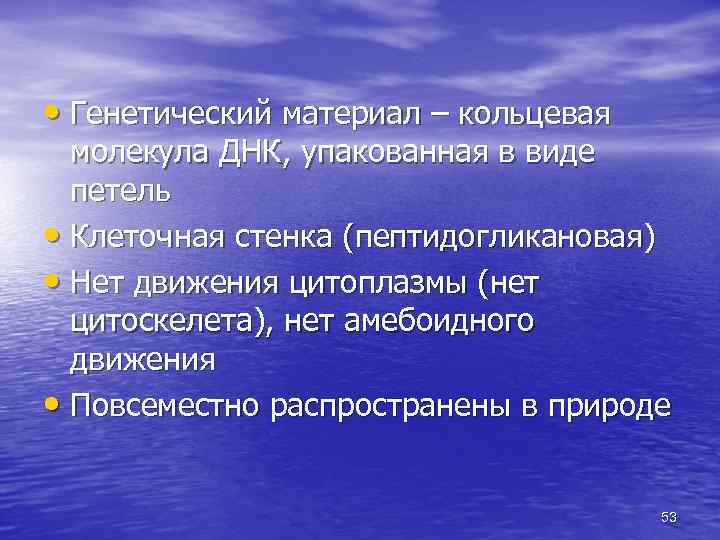 • Генетический материал – кольцевая молекула ДНК, упакованная в виде петель

• Клеточная стенка (пептидогликановая)

• Нет движения цитоплазмы (нет цитоскелета), нет амебоидного движения

• Повсеместно распространены в природе

53